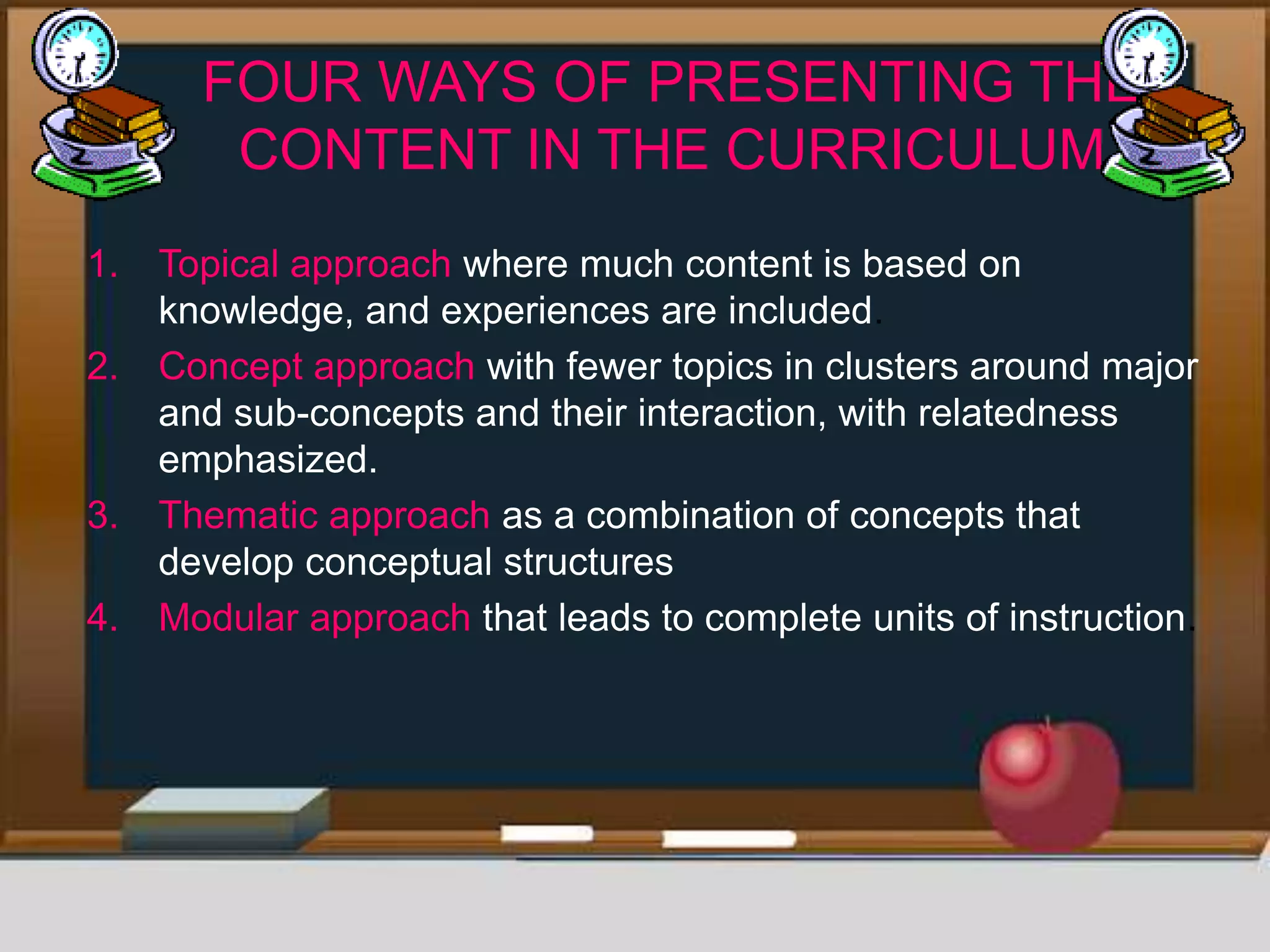 FOUR WAYS OF PRESENTING THE CONTENT IN THE CURRICULUM

1. Topical approach where much content is based on knowledge, and experiences are included.
2. Concept approach with fewer topics in clusters around major and sub-concepts and their interaction, with relatedness emphasized.
3. Thematic approach as a combination of concepts that develop conceptual structures
4. Modular approach that leads to complete units of instruction.